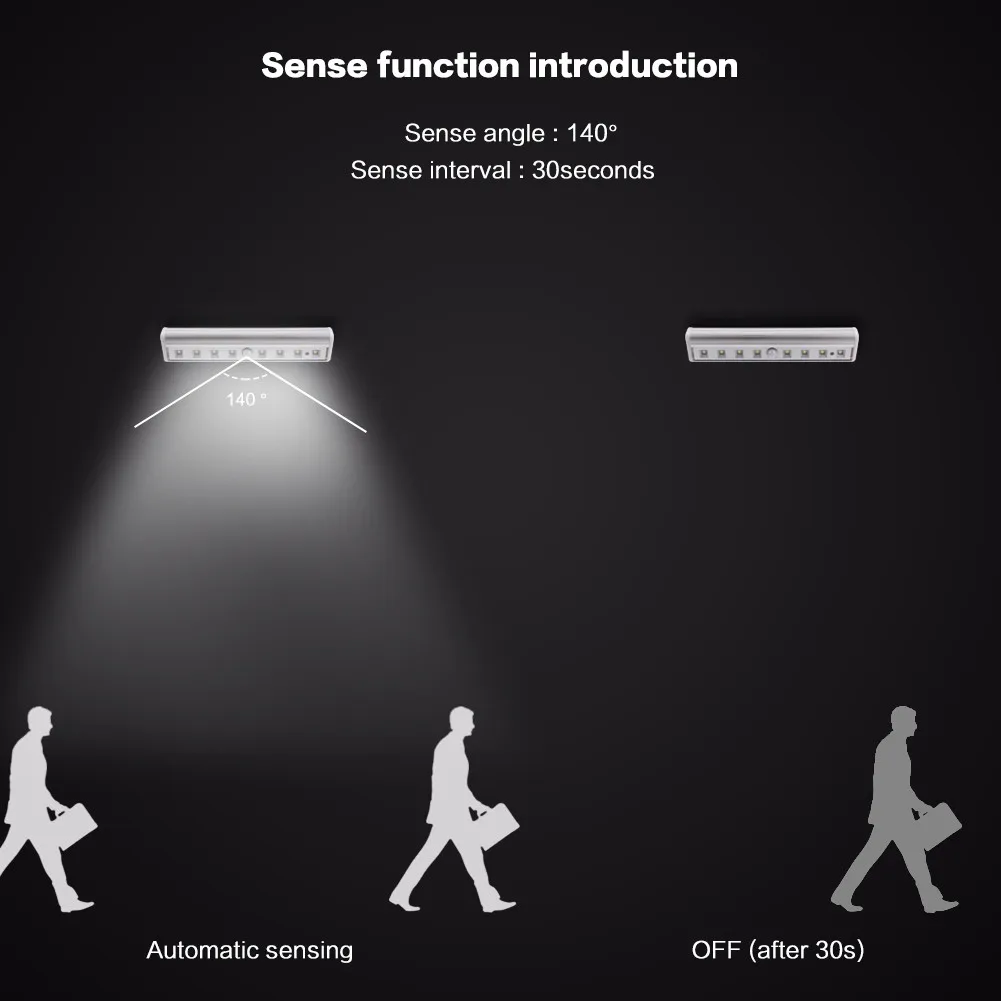 Sense function introduction

Sense angle : 140°
Sense interval : 30seconds

140 °

Automatic sensing

OFF (after 30s)